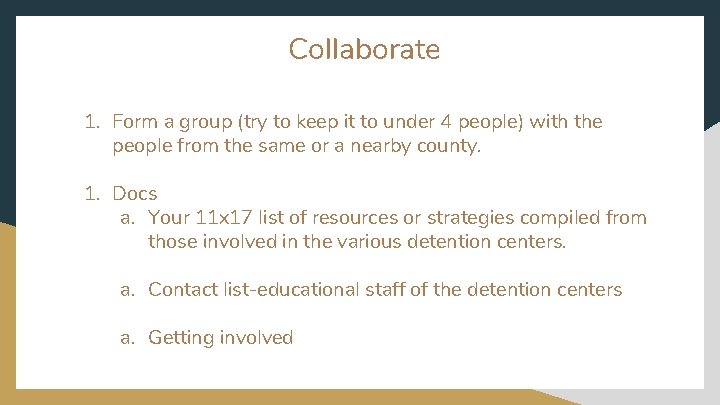 Collaborate

1. Form a group (try to keep it to under 4 people) with the people from the same or a nearby county.

1. Docs
a. Your 11x17 list of resources or strategies compiled from those involved in the various detention centers.

a. Contact list-educational staff of the detention centers

a. Getting involved